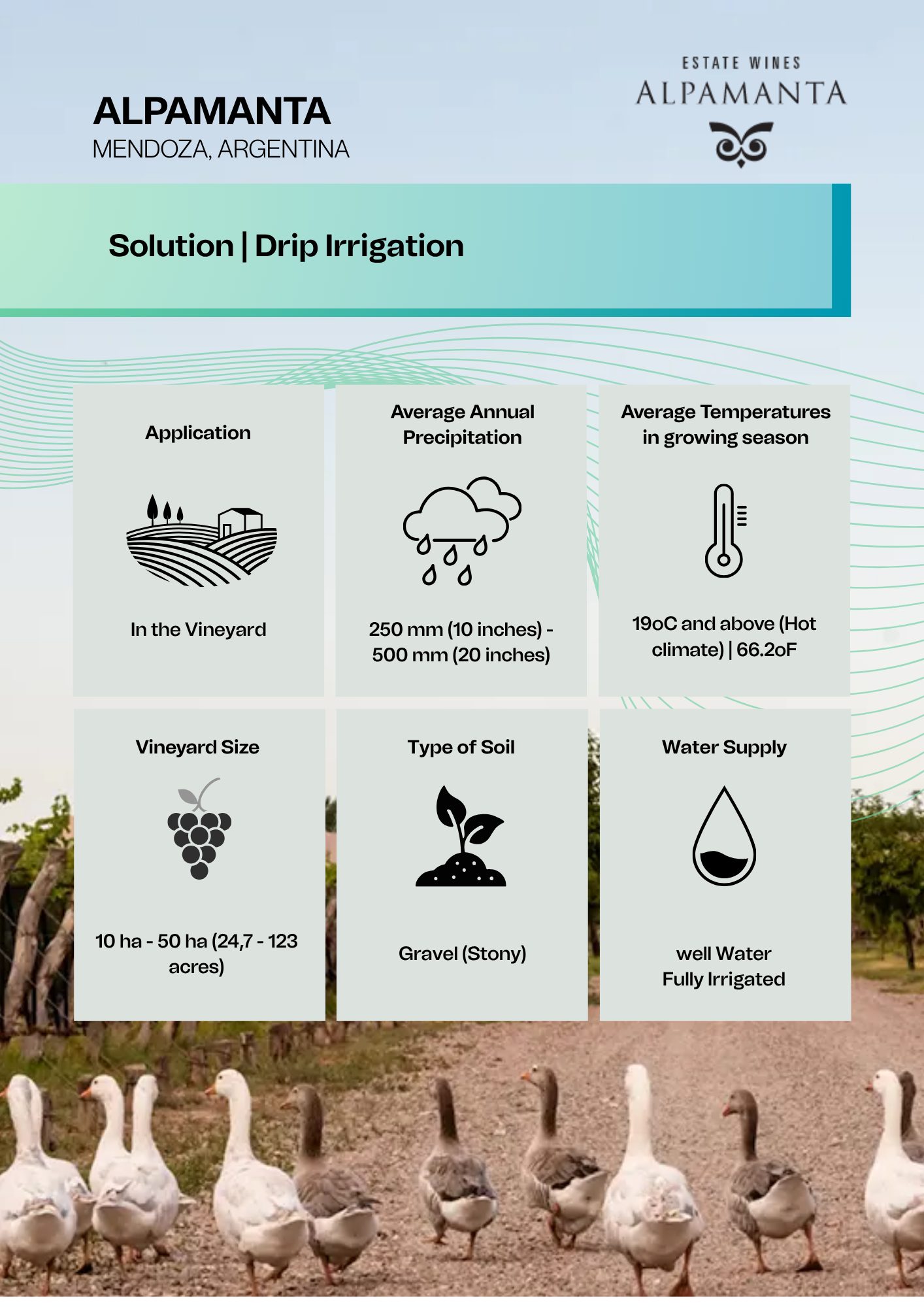 ALPAMANTA
MENDOZA, ARGENTINA

ESTATE WINES
ALPAMANTA

Solution | Drip Irrigation

Application

In the Vineyard

Average Annual Precipitation

250 mm (10 inches) - 500 mm (20 inches)

Average Temperatures in growing season

19oC and above (Hot climate) | 66.2oF

Vineyard Size

10 ha - 50 ha (24,7 - 123 acres)

Type of Soil

Gravel (Stony)

Water Supply

well Water
Fully Irrigated